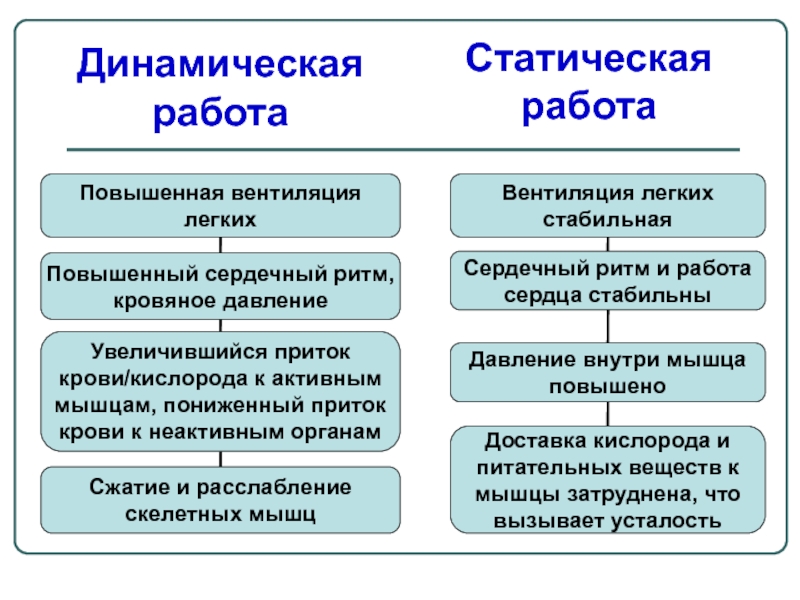 Динамическая работа

Повышенная вентиляция легких

Повышенный сердечный ритм, кровяное давление

Увеличившийся приток крови/кислорода к активным мышцам, пониженный приток крови к неактивным органам

Сжатие и расслабление скелетных мышц

Статическая работа

Вентиляция легких стабильная

Сердечный ритм и работа сердца стабильны

Давление внутри мышца повышено

Доставка кислорода и питательных веществ к мышцы затруднена, что вызывает усталость